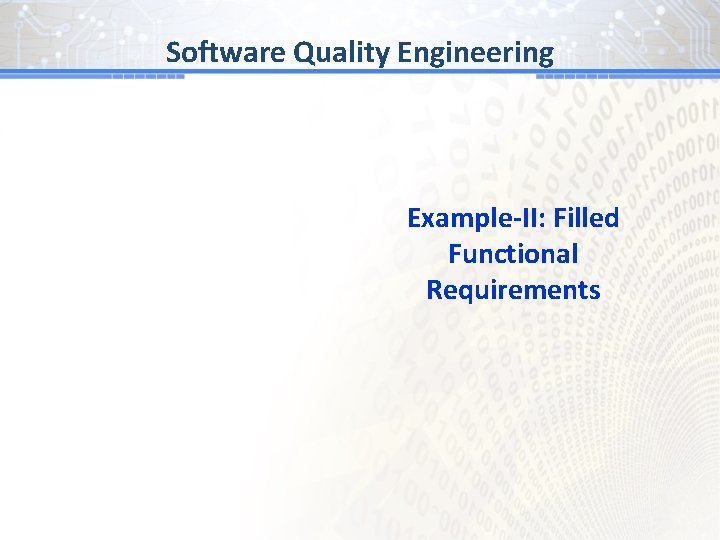 Software Quality Engineering

Example-II: Filled Functional Requirements